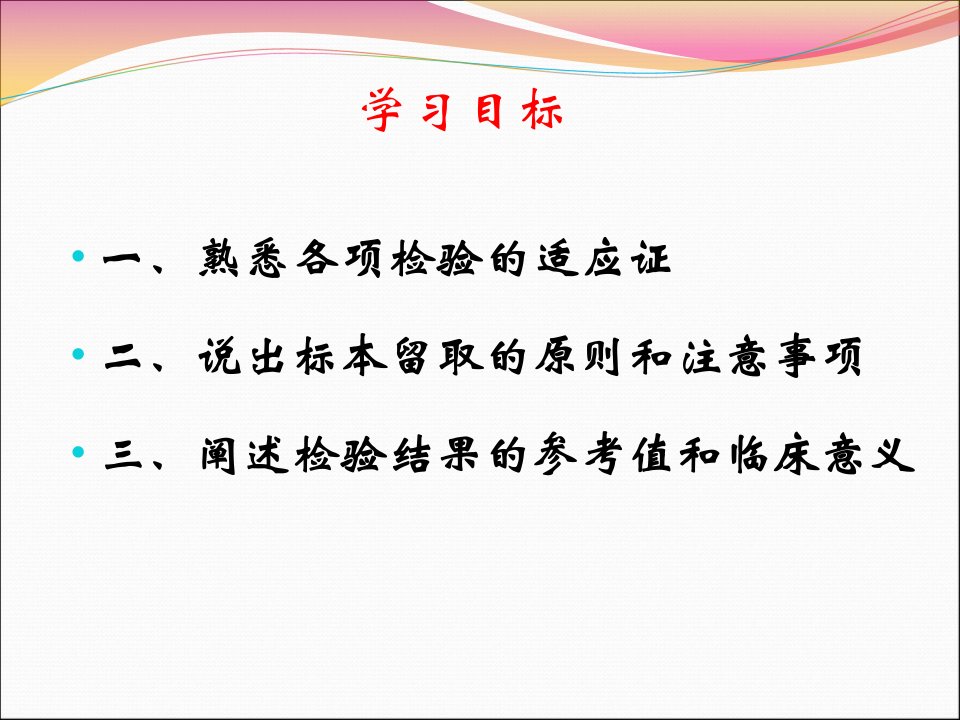 学习目标

• 一、熟悉各项检验的适应证

• 二、说出标本留取的原则和注意事项

• 三、阐述检验结果的参考值和临床意义